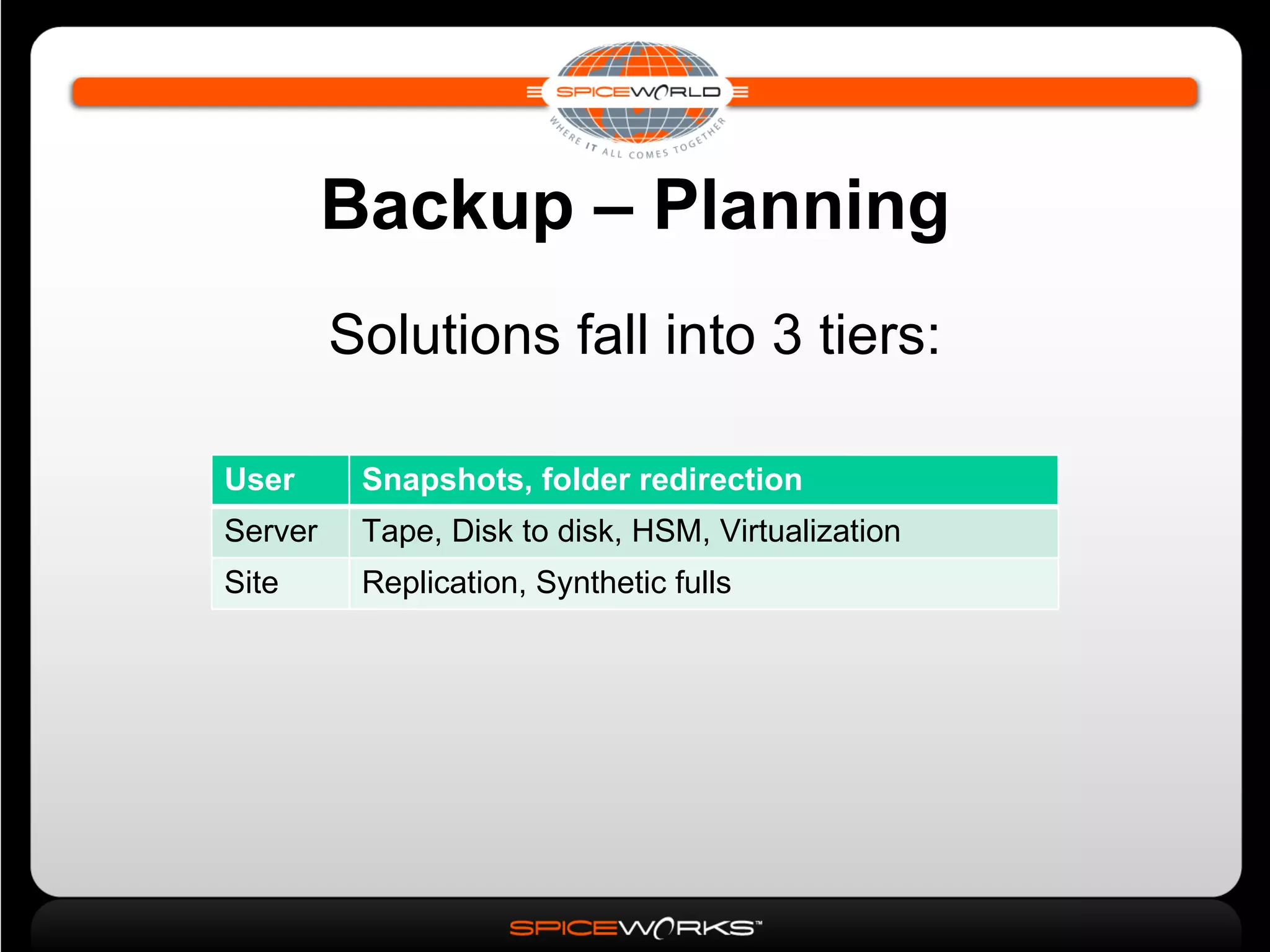 SPICEWORLD
WHERE IT ALL COMES TOGETHER

Backup – Planning

Solutions fall into 3 tiers:

| User | Snapshots, folder redirection |
|---|---|
| Server | Tape, Disk to disk, HSM, Virtualization |
| Site | Replication, Synthetic fulls |

SPICEWORKS™